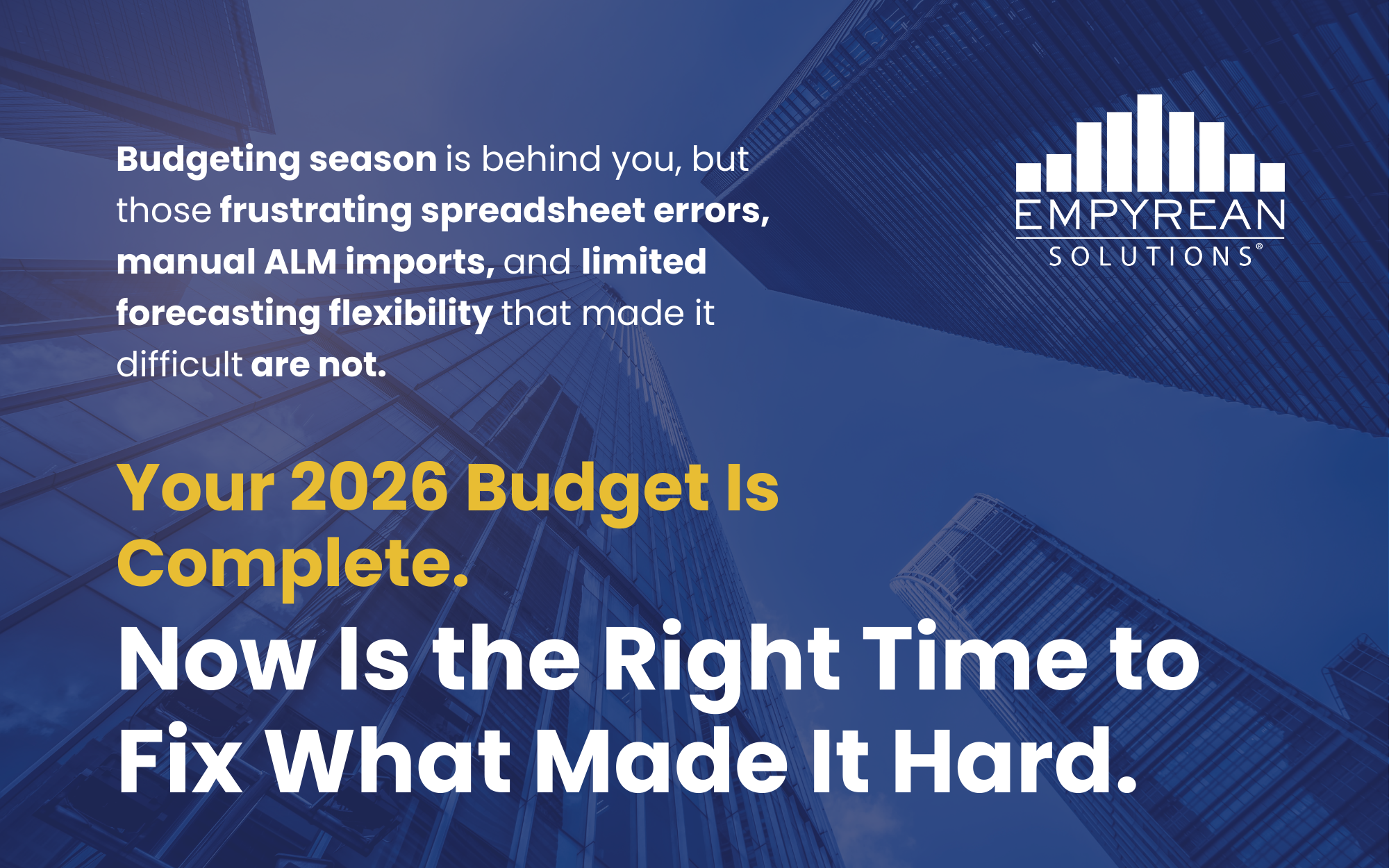 Budgeting season is behind you, but those frustrating spreadsheet errors, manual ALM imports, and limited forecasting flexibility that made it difficult are not.

EMPYREAN
SOLUTIONS®

Your 2026 Budget Is Complete.

Now Is the Right Time to Fix What Made It Hard.